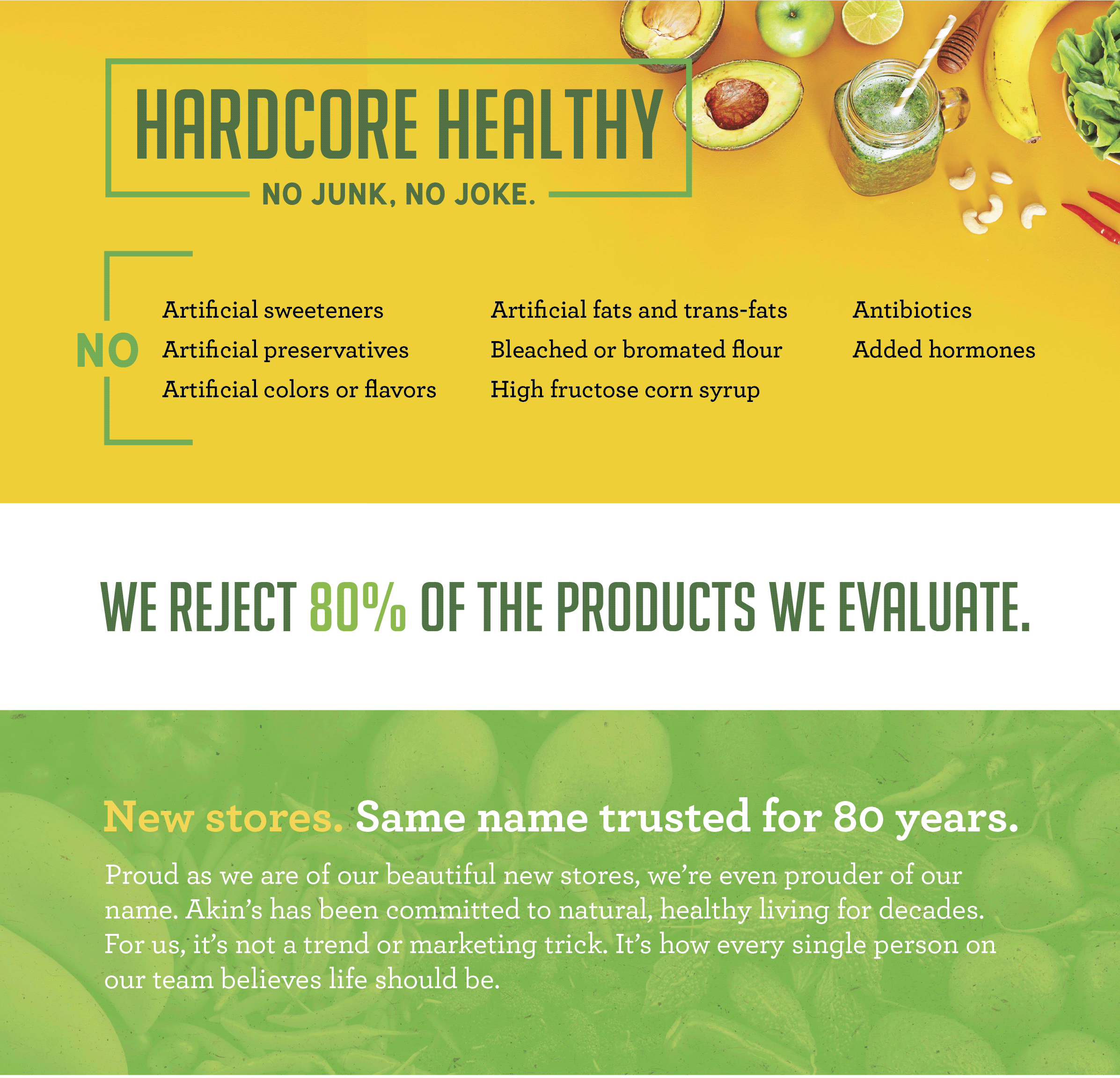 HARDCORE HEALTHY

NO JUNK, NO JOKE.

NO

Artificial sweeteners
Artificial preservatives
Artificial colors or flavors

Artificial fats and trans-fats
Bleached or bromated flour
High fructose corn syrup

Antibiotics
Added hormones

WE REJECT 80% OF THE PRODUCTS WE EVALUATE.

New stores. Same name trusted for 80 years.

Proud as we are of our beautiful new stores, we're even prouder of our name. Akin's has been committed to natural, healthy living for decades. For us, it's not a trend or marketing trick. It's how every single person on our team believes life should be.